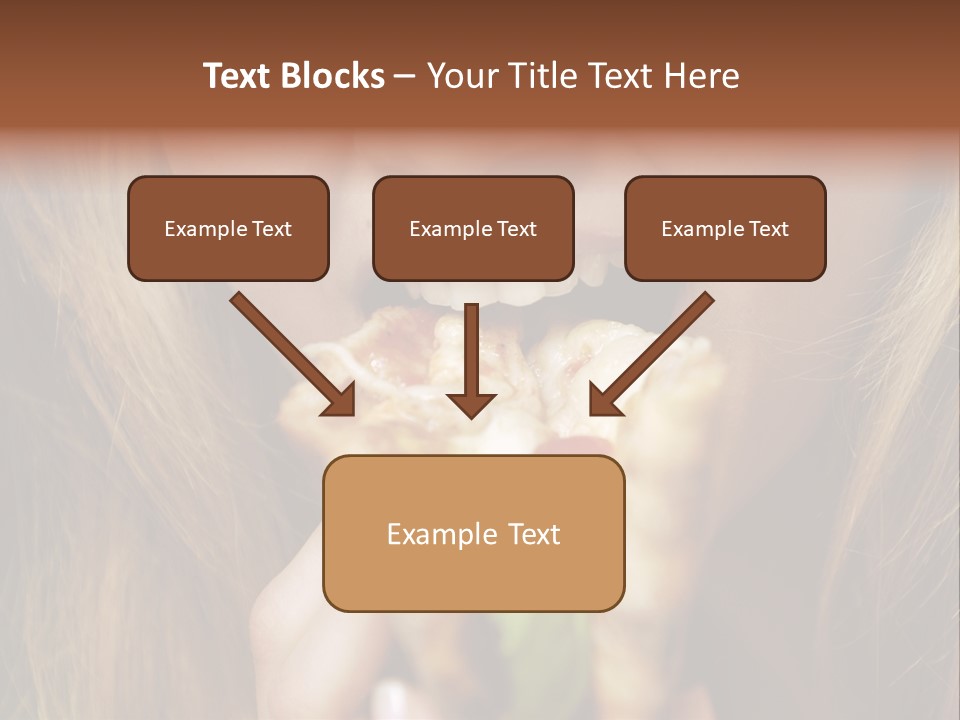 Text Blocks – Your Title Text Here

Example Text

Example Text

Example Text

Example Text